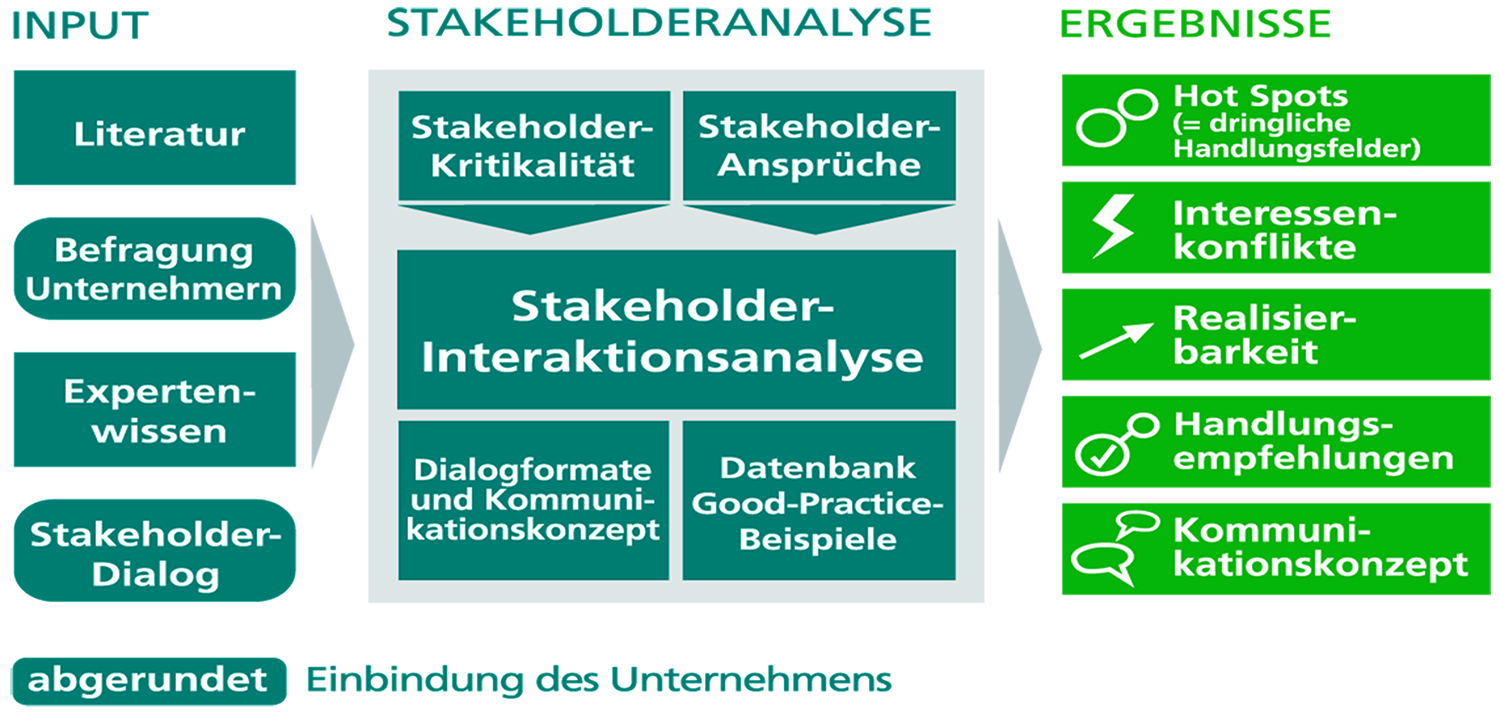 INPUT

Literatur

Befragung Unternehmern

Expertenwissen

Stakeholder-Dialog

STAKEHOLDERANALYSE

Stakeholder-Kritikalität

Stakeholder-Ansprüche

Stakeholder-Interaktionsanalyse

Dialogformate und Kommunikationskonzept

Datenbank Good-Practice-Beispiele

ERGEBNISSE

Hot Spots (= dringliche Handlungsfelder)

Interessenkonflikte

Realisierbarkeit

Handlungsempfehlungen

Kommunikationskonzept

abgerundet Einbindung des Unternehmens